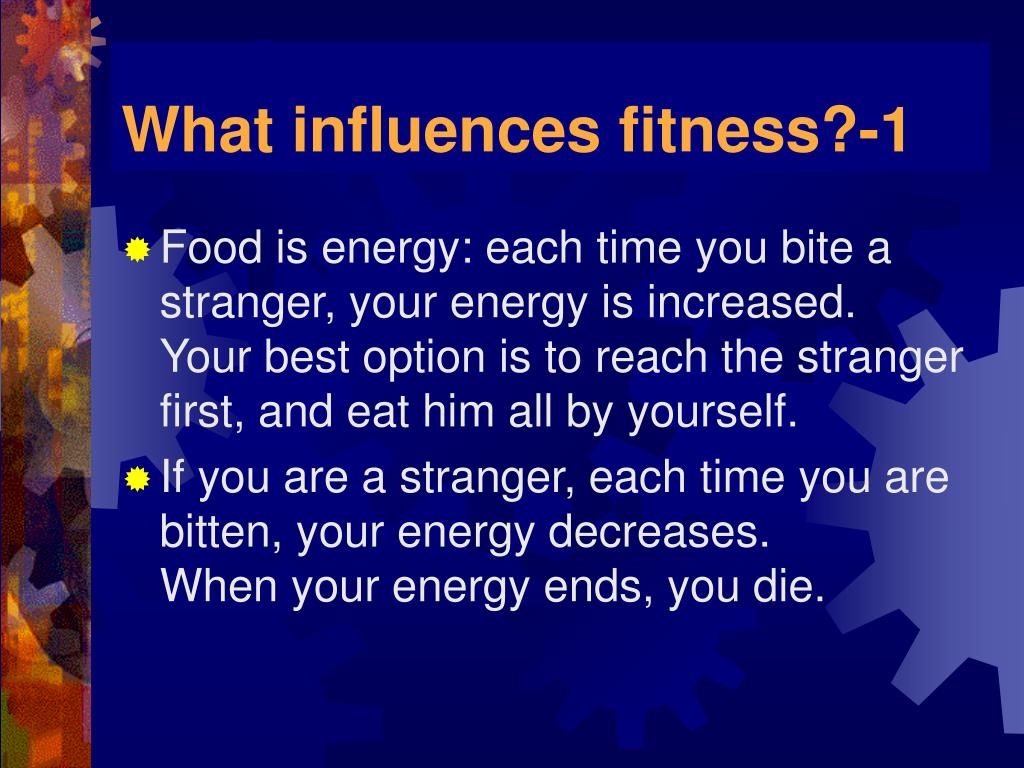 What influences fitness?-1

Food is energy: each time you bite a stranger, your energy is increased.
Your best option is to reach the stranger first, and eat him all by yourself.

If you are a stranger, each time you are bitten, your energy decreases.
When your energy ends, you die.